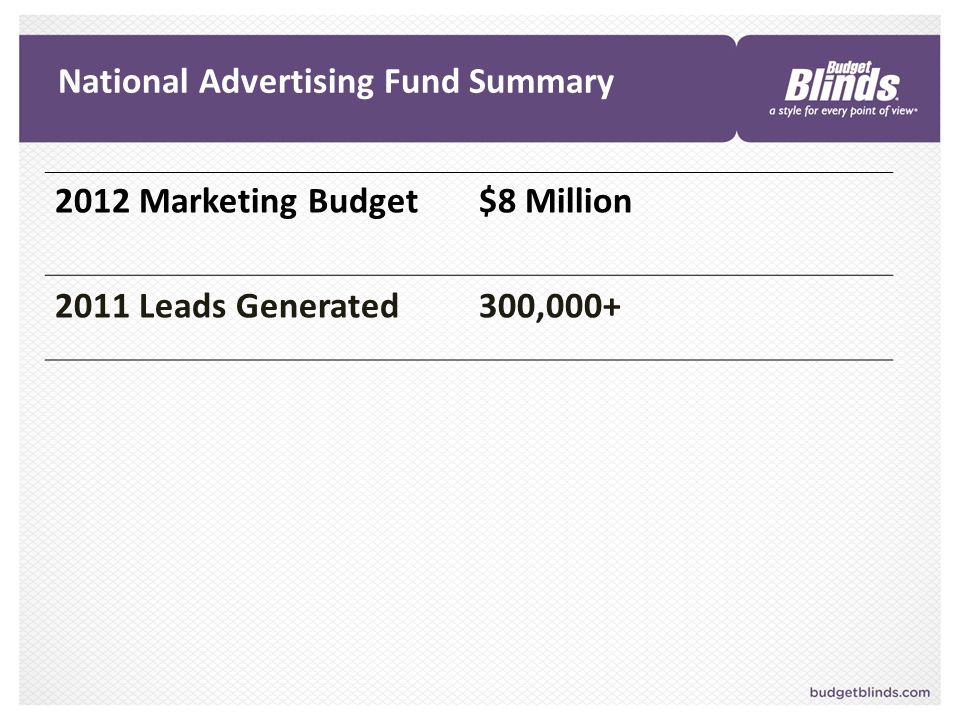 National Advertising Fund Summary

Budget Blinds
a style for every point of view

| 2012 Marketing Budget | \$8 Million |
|---|---|
| 2011 Leads Generated | 300,000+ |

budgetblinds.com